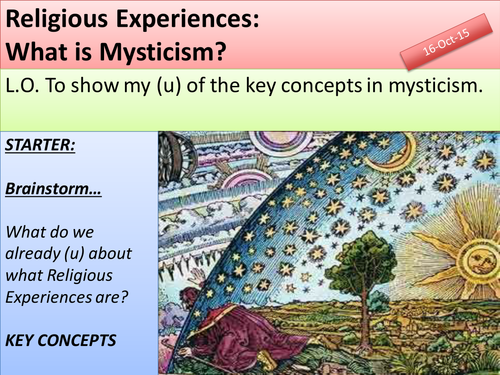 Religious Experiences:
What is Mysticism?

16-Oct-15

L.O. To show my (u) of the key concepts in mysticism.

STARTER:

Brainstorm…

What do we already (u) about what Religious Experiences are?

KEY CONCEPTS